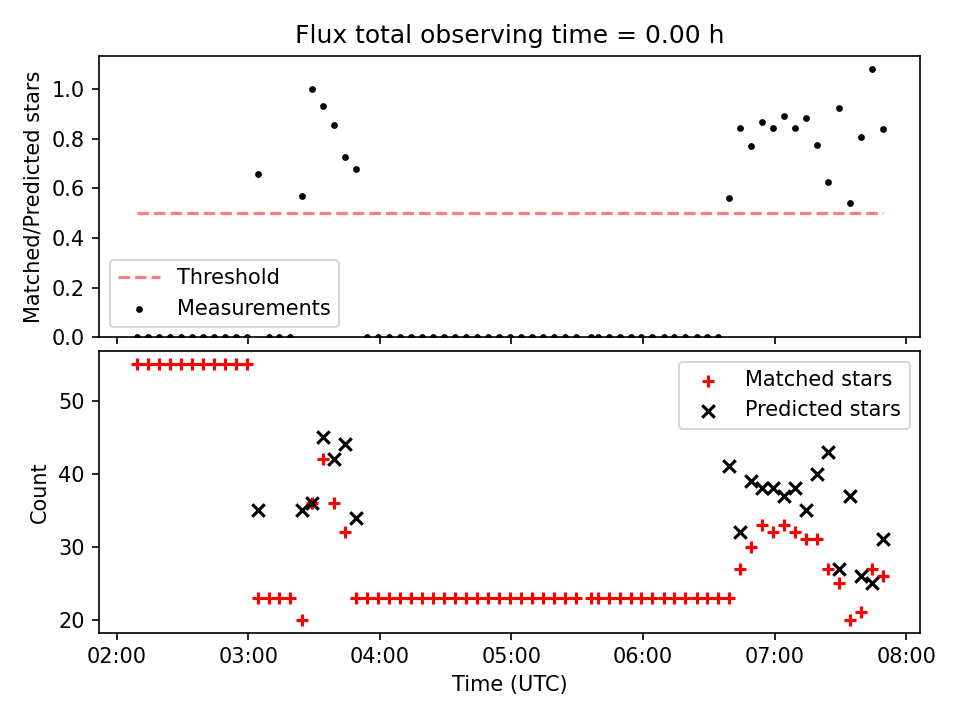 Flux total observing time = 0.00 h

Matched/Predicted stars

1.0
0.8
0.6
0.4
0.2
0.0

Threshold
Measurements

Count

50
40
30
20

Matched stars
Predicted stars

02:00
03:00
04:00
05:00
06:00
07:00
08:00

Time (UTC)